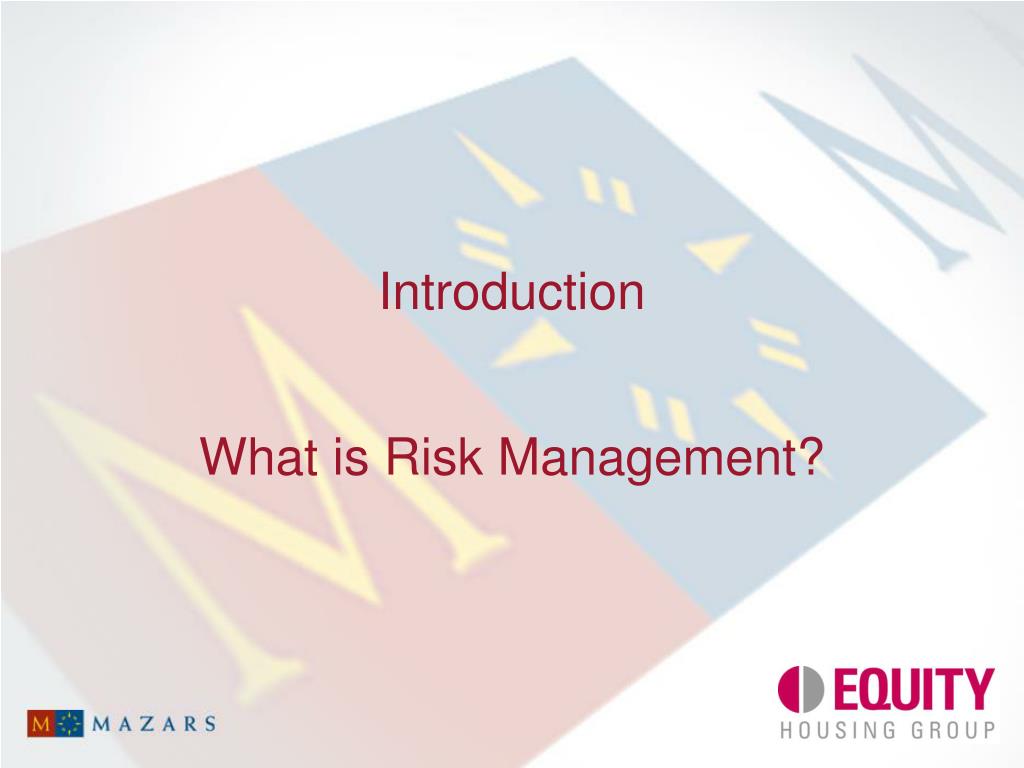 Introduction

What is Risk Management?

M MAZARS

EQUITY
HOUSING GROUP